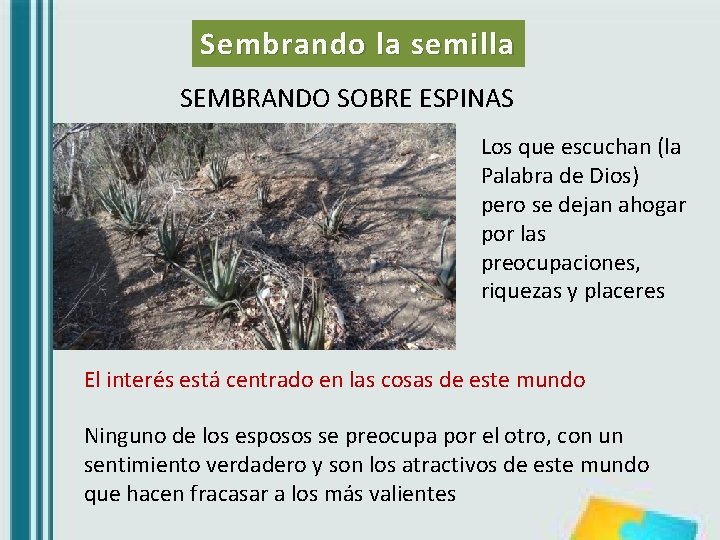 Sembrando la semilla

SEMBRANDO SOBRE ESPINAS

Los que escuchan (la Palabra de Dios) pero se dejan ahogar por las preocupaciones, riquezas y placeres

El interés está centrado en las cosas de este mundo

Ninguno de los esposos se preocupa por el otro, con un sentimiento verdadero y son los atractivos de este mundo que hacen fracasar a los más valientes